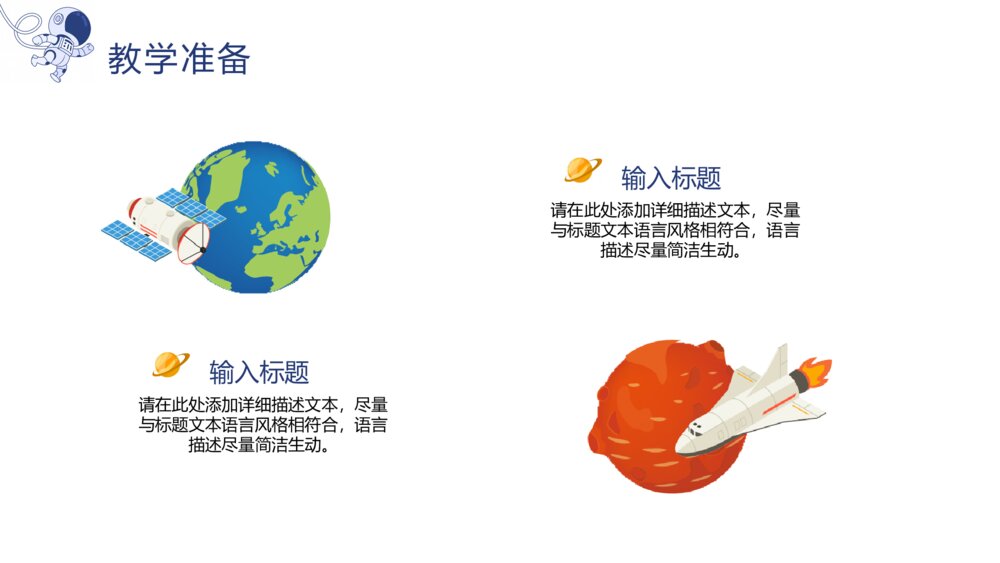 教学准备

输入标题

请在此处添加详细描述文本，尽量与标题文本语言风格相符合，语言描述尽量简洁生动。

输入标题

请在此处添加详细描述文本，尽量与标题文本语言风格相符合，语言描述尽量简洁生动。